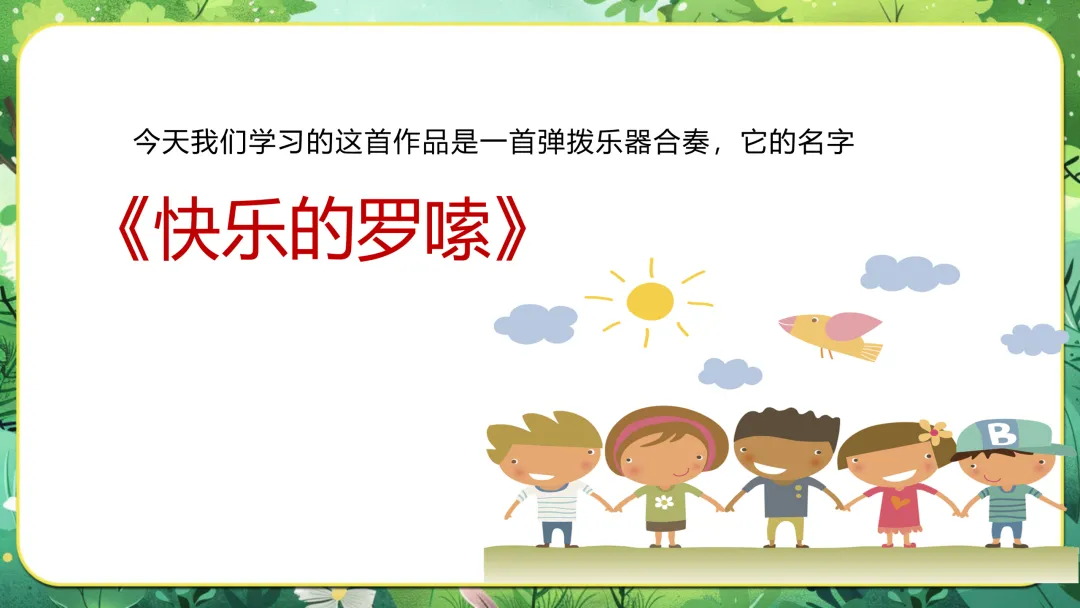 今天我们学习的这首作品是一首弹拨乐器合奏，它的名字

《快乐的罗嗦》

B